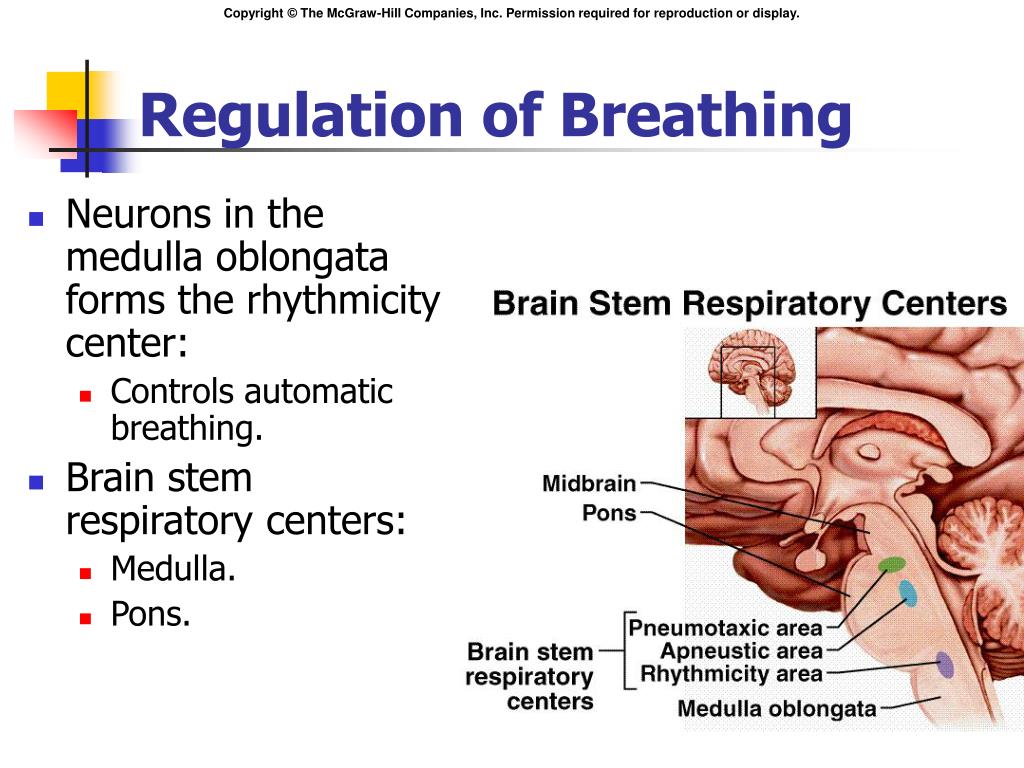 Copyright © The McGraw-Hill Companies, Inc. Permission required for reproduction or display.

Regulation of Breathing

- Neurons in the medulla oblongata forms the rhythmicity center:
  - Controls automatic breathing.
- Brain stem respiratory centers:
  - Medulla.
  - Pons.

Brain Stem Respiratory Centers

Midbrain
Pons
Brain stem respiratory centers
Pneumotaxic area
Apneustic area
Rhythmicity area
Medulla oblongata